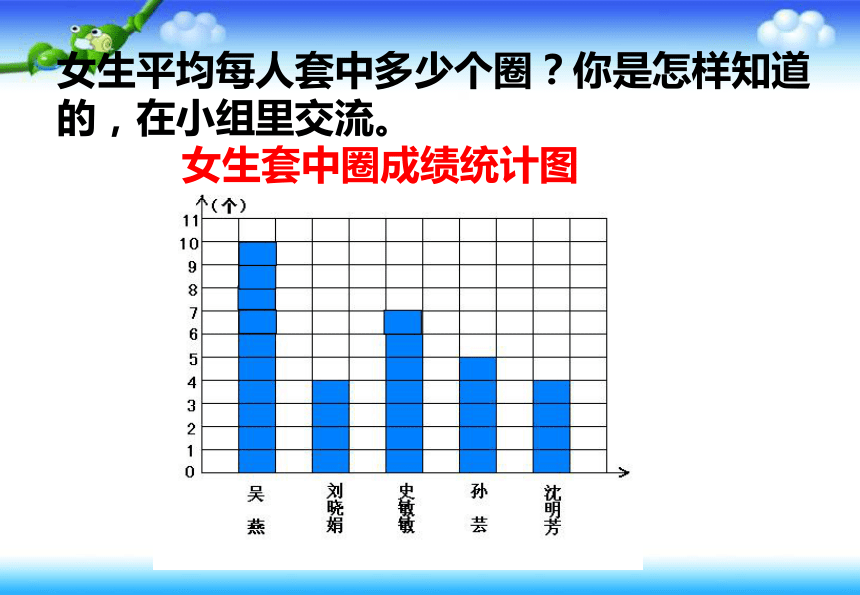 女生平均每人套中多少个圈？你是怎样知道的，在小组里交流。

女生套中圈成绩统计图

（个）
11
10
9
8
7
6
5
4
3
2
1
0

吴燕
刘晓娟
史敏敏
孙芸
沈明芳